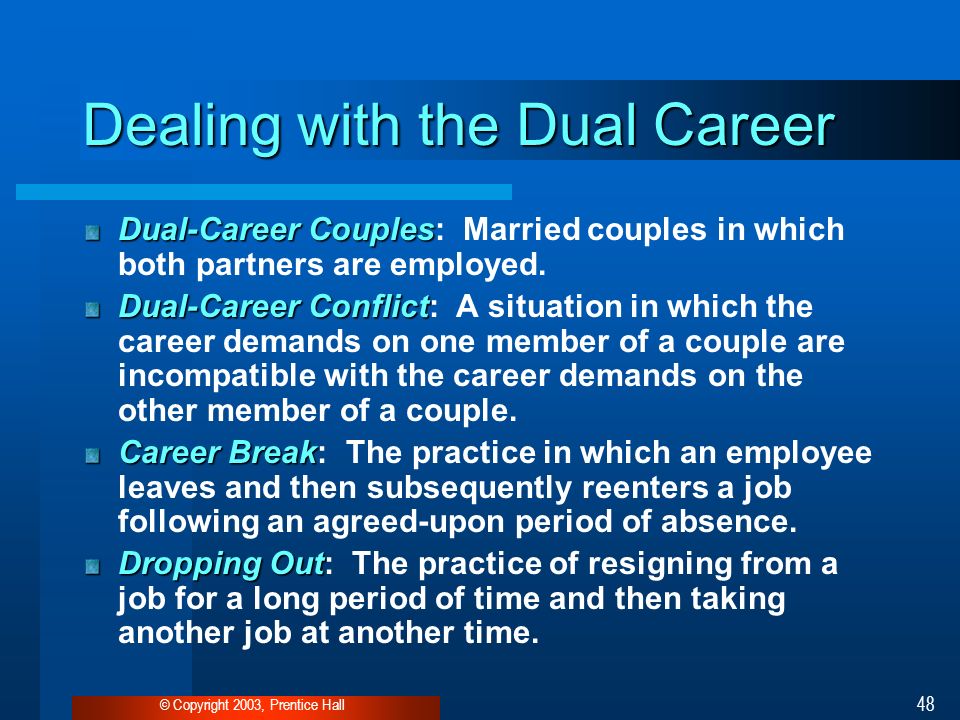 Dealing with the Dual Career

Dual-Career Couples: Married couples in which both partners are employed.

Dual-Career Conflict: A situation in which the career demands on one member of a couple are incompatible with the career demands on the other member of a couple.

Career Break: The practice in which an employee leaves and then subsequently reenters a job following an agreed-upon period of absence.

Dropping Out: The practice of resigning from a job for a long period of time and then taking another job at another time.

© Copyright 2003, Prentice Hall

48